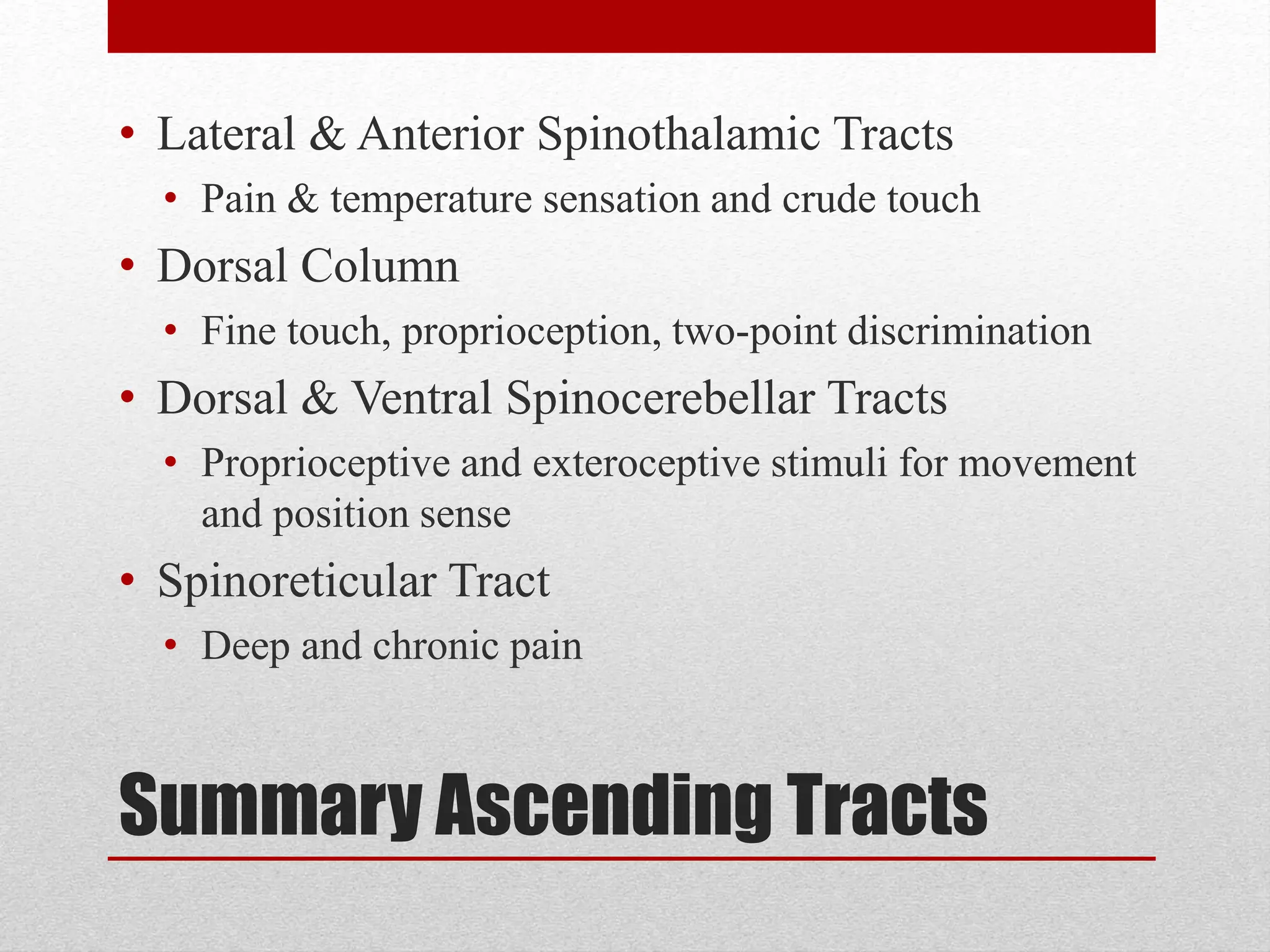 • Lateral & Anterior Spinothalamic Tracts
  • Pain & temperature sensation and crude touch
• Dorsal Column
  • Fine touch, proprioception, two-point discrimination
• Dorsal & Ventral Spinocerebellar Tracts
  • Proprioceptive and exteroceptive stimuli for movement and position sense
• Spinoreticular Tract
  • Deep and chronic pain

Summary Ascending Tracts